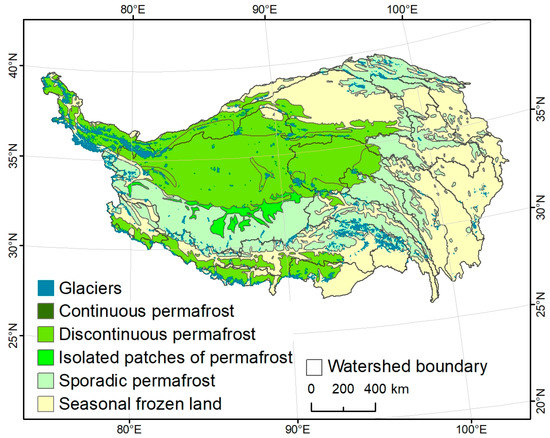 80°E 90°E 100°E

40°N
35°N
30°N
25°N

35°N
30°N
25°N
20°N

Glaciers
Continuous permafrost
Discontinuous permafrost
Isolated patches of permafrost
Sporadic permafrost
Seasonal frozen land

Watershed boundary
0 200 400 km

80°E 90°E 100°E